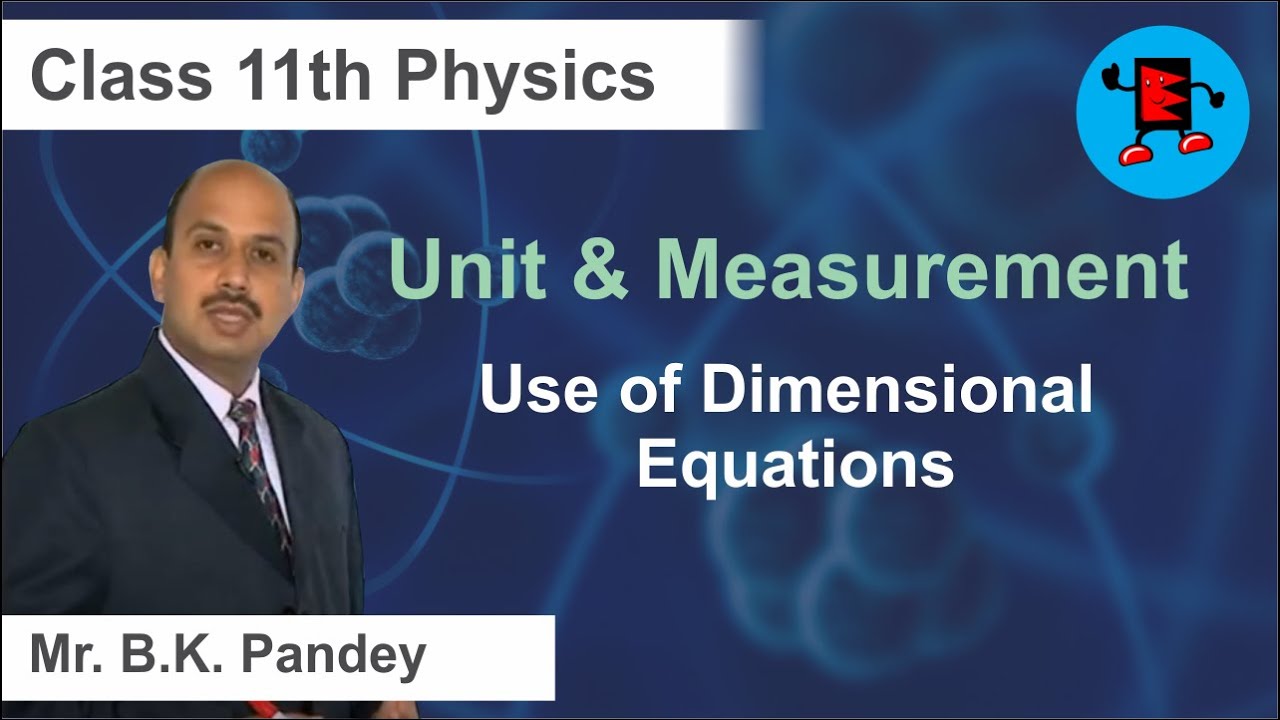 Class 11th Physics

Unit & Measurement

Use of Dimensional Equations

Mr. B.K. Pandey